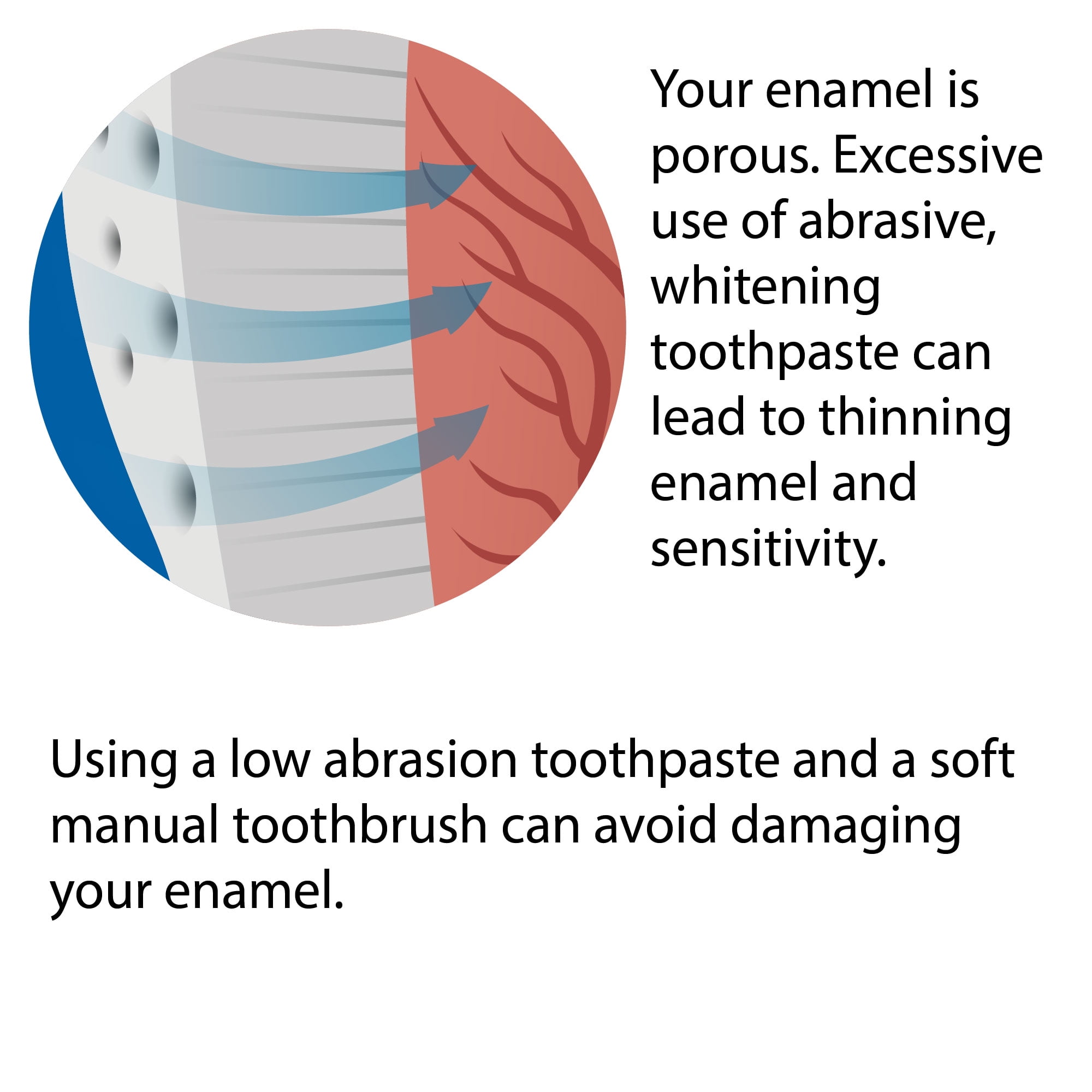 Your enamel is porous. Excessive use of abrasive, whitening toothpaste can lead to thinning enamel and sensitivity.

Using a low abrasion toothpaste and a soft manual toothbrush can avoid damaging your enamel.